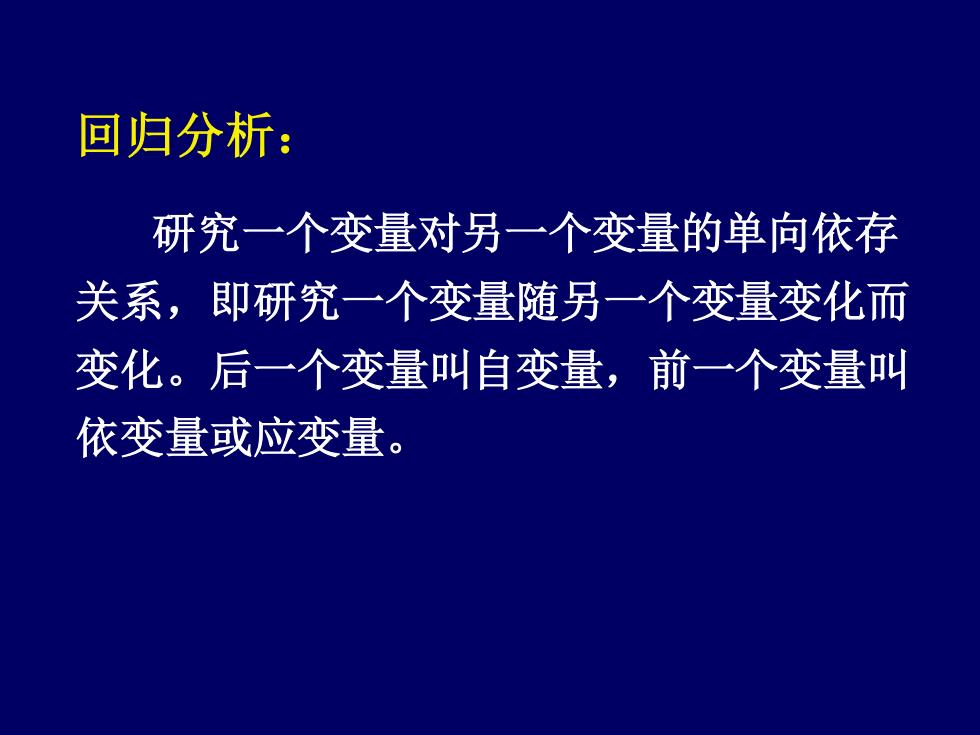 回归分析：

研究一个变量对另一个变量的单向依存关系，即研究一个变量随另一个变量变化而变化。后一个变量叫自变量，前一个变量叫依变量或应变量。